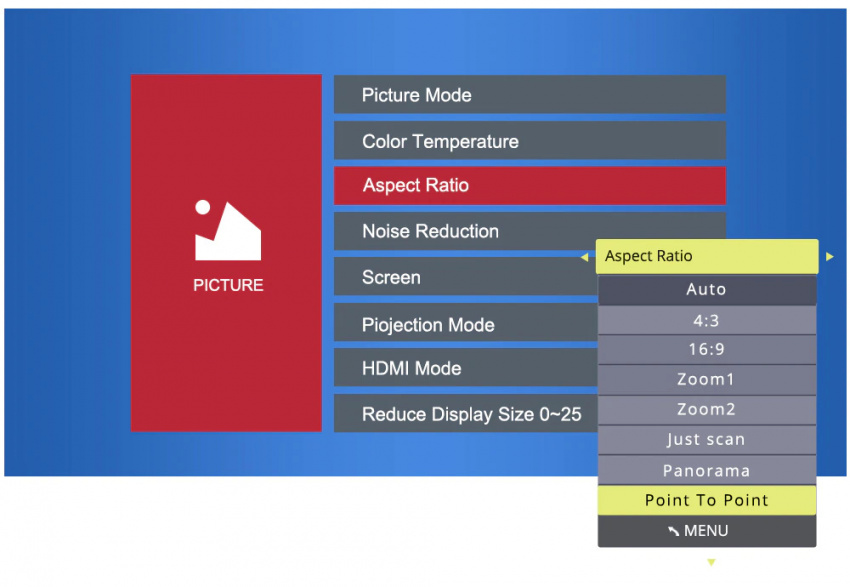 PICTURE

Picture Mode

Color Temperature

Aspect Ratio

Noise Reduction

Screen

Piojection Mode

HDMI Mode

Reduce Display Size 0~25

Aspect Ratio

Auto

4:3

16:9

Zoom1

Zoom2

Just scan

Panorama

Point To Point

MENU